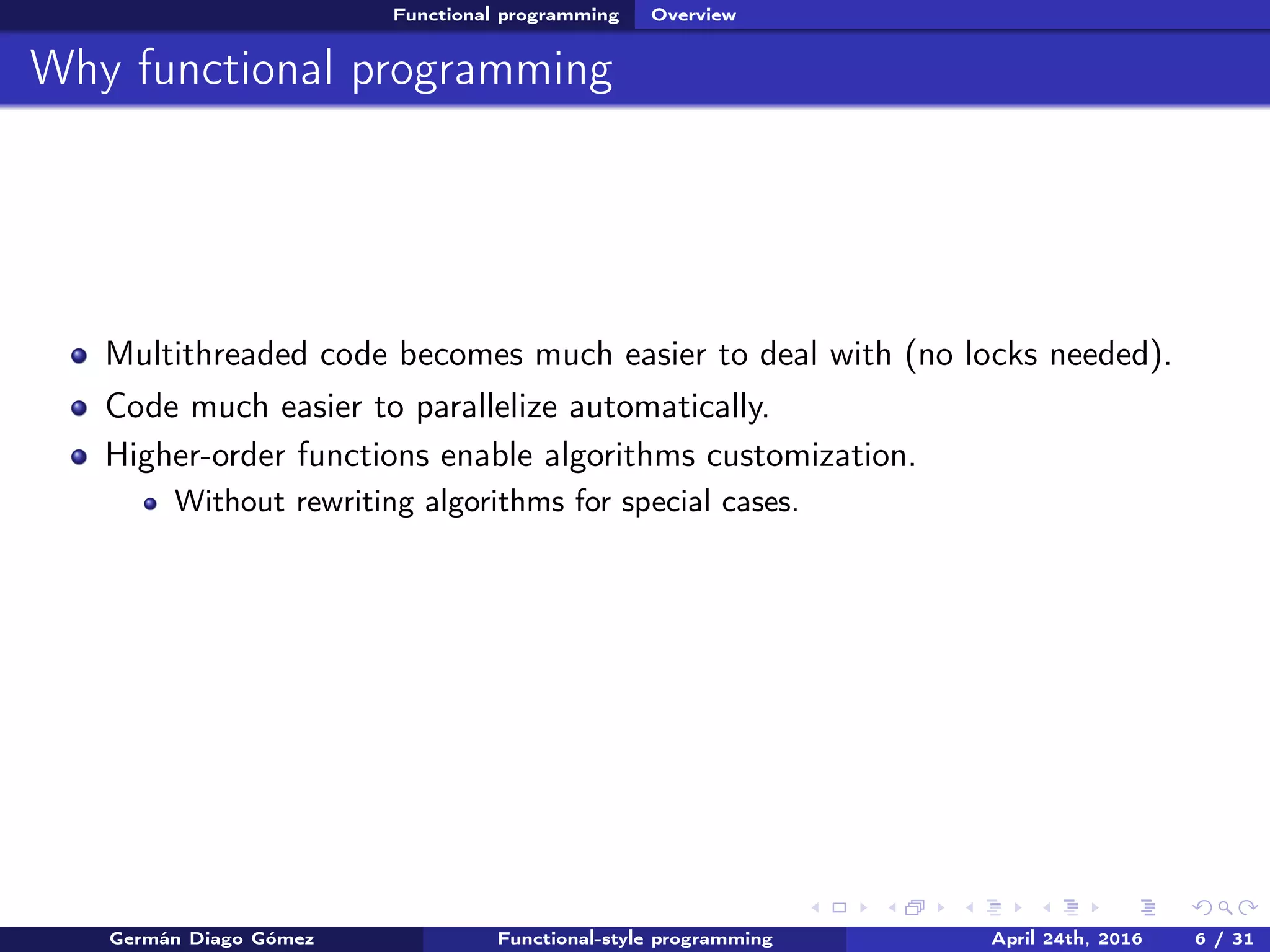 Functional programming Overview

Why functional programming

- Multithreaded code becomes much easier to deal with (no locks needed).
- Code much easier to parallelize automatically.
- Higher-order functions enable algorithms customization.
  - Without rewriting algorithms for special cases.

Germán Diago Gómez Functional-style programming April 24th, 2016 6 / 31